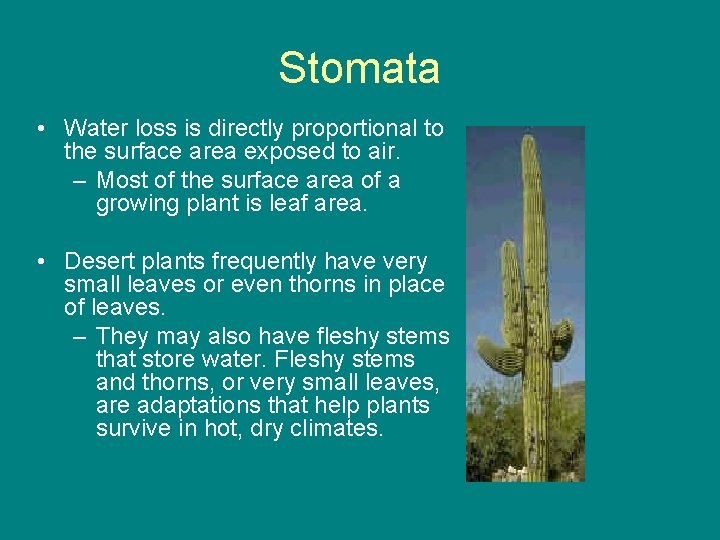 Stomata

• Water loss is directly proportional to the surface area exposed to air.
– Most of the surface area of a growing plant is leaf area.

• Desert plants frequently have very small leaves or even thorns in place of leaves.
– They may also have fleshy stems that store water. Fleshy stems and thorns, or very small leaves, are adaptations that help plants survive in hot, dry climates.